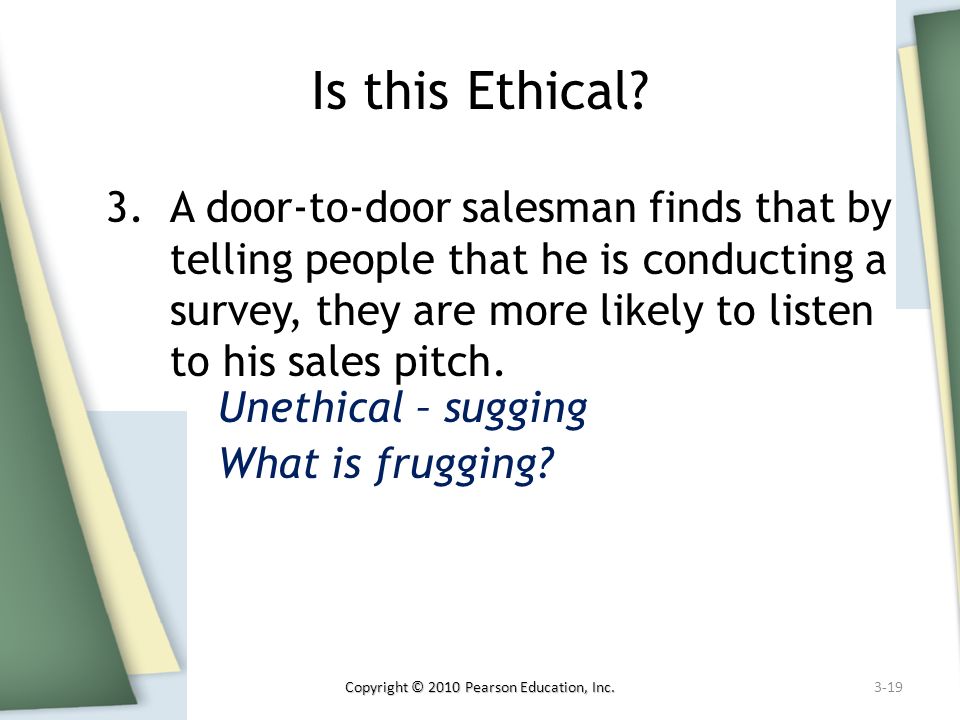 Is this Ethical?

3. A door-to-door salesman finds that by telling people that he is conducting a survey, they are more likely to listen to his sales pitch.

Unethical – sugging

What is frugging?

Copyright © 2010 Pearson Education, Inc.

3-19